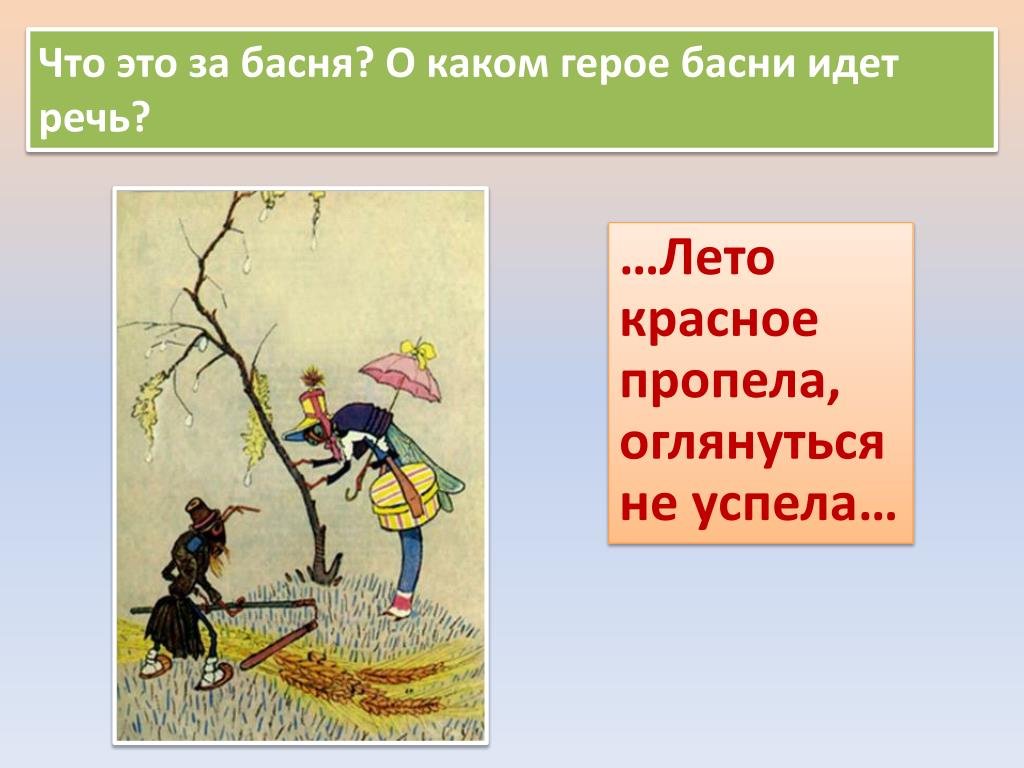 Что это за басня? О каком герое басни идет речь?

…Лето красное пропела, оглянуться не успела…